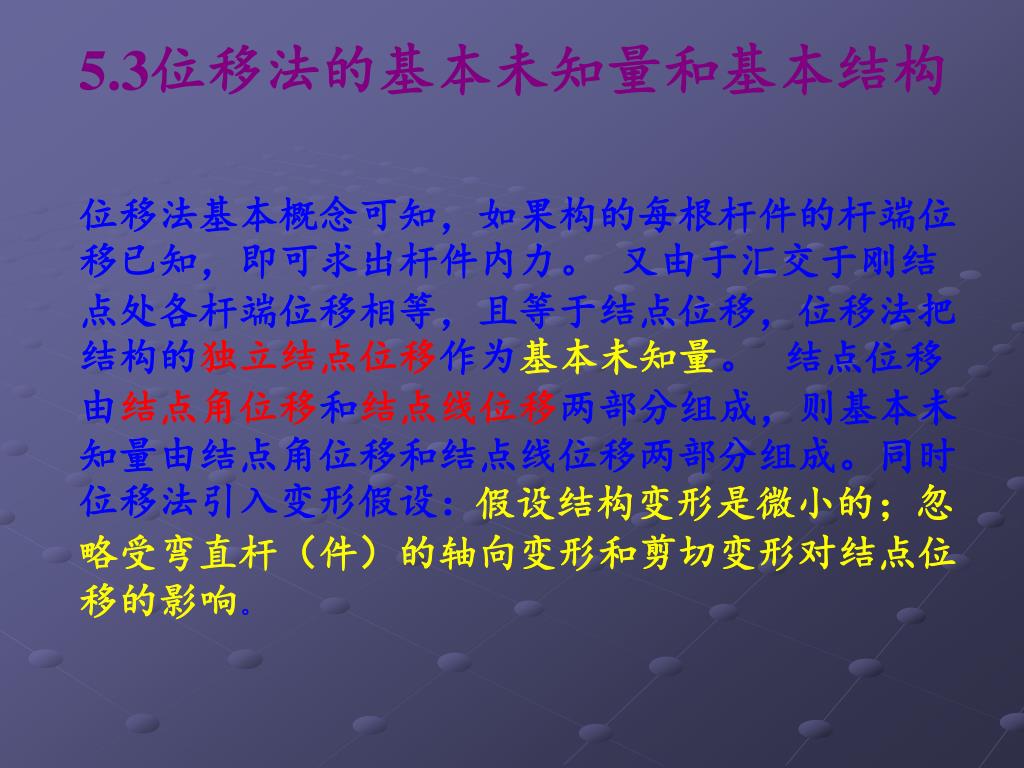 5.3位移法的基本未知量和基本结构

位移法基本概念可知，如果构的每根杆件的杆端位移已知，即可求出杆件内力。 又由于汇交于刚结点处各杆端位移相等，且等于结点位移，位移法把结构的独立结点位移作为基本未知量。 结点位移由结点角位移和结点线位移两部分组成，则基本未知量由结点角位移和结点线位移两部分组成。同时位移法引入变形假设：假设结构变形是微小的；忽略受弯直杆（件）的轴向变形和剪切变形对结点位移的影响。